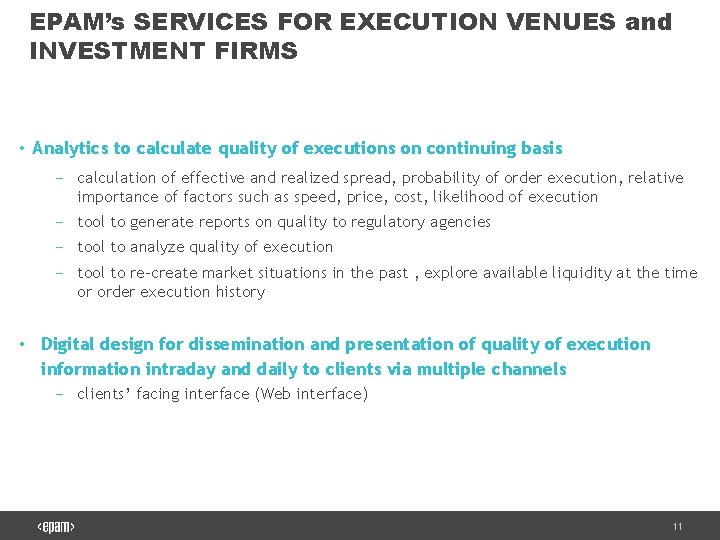 EPAM's SERVICES FOR EXECUTION VENUES and INVESTMENT FIRMS

• Analytics to calculate quality of executions on continuing basis

– calculation of effective and realized spread, probability of order execution, relative importance of factors such as speed, price, cost, likelihood of execution

– tool to generate reports on quality to regulatory agencies

– tool to analyze quality of execution

– tool to re-create market situations in the past , explore available liquidity at the time or order execution history

• Digital design for dissemination and presentation of quality of execution information intraday and daily to clients via multiple channels

– clients' facing interface (Web interface)

<epam>

11